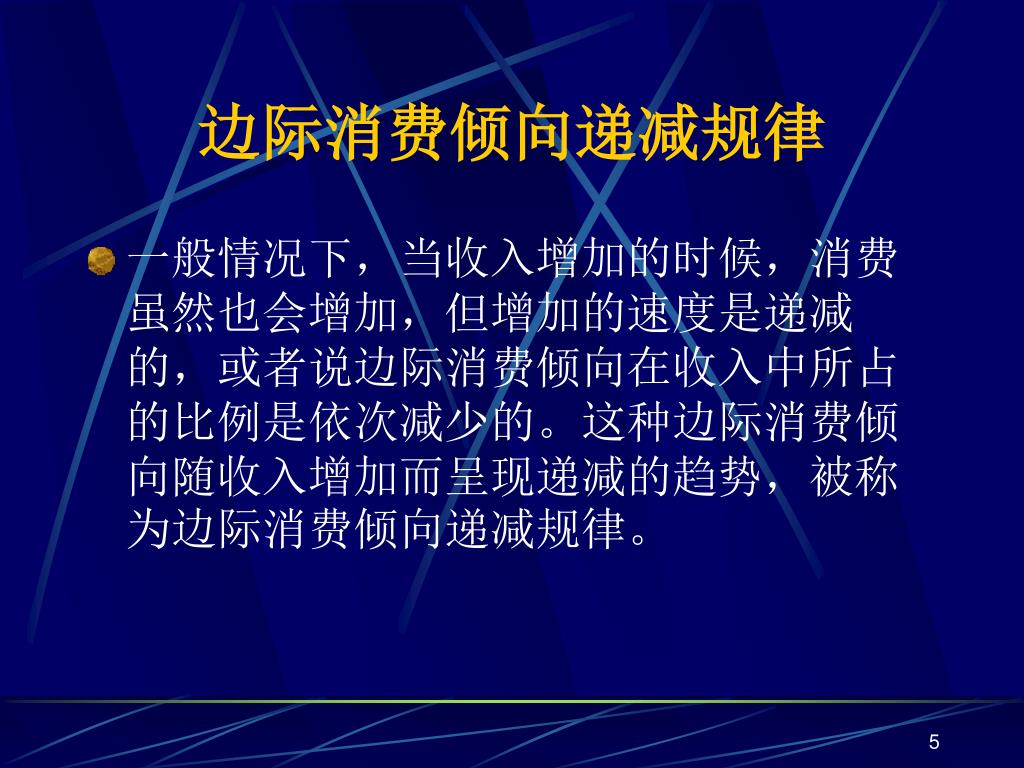 边际消费倾向递减规律

一般情况下，当收入增加的时候，消费虽然也会增加，但增加的速度是递减的，或者说边际消费倾向在收入中所占的比例是依次减少的。这种边际消费倾向随收入增加而呈现递减的趋势，被称为边际消费倾向递减规律。

5